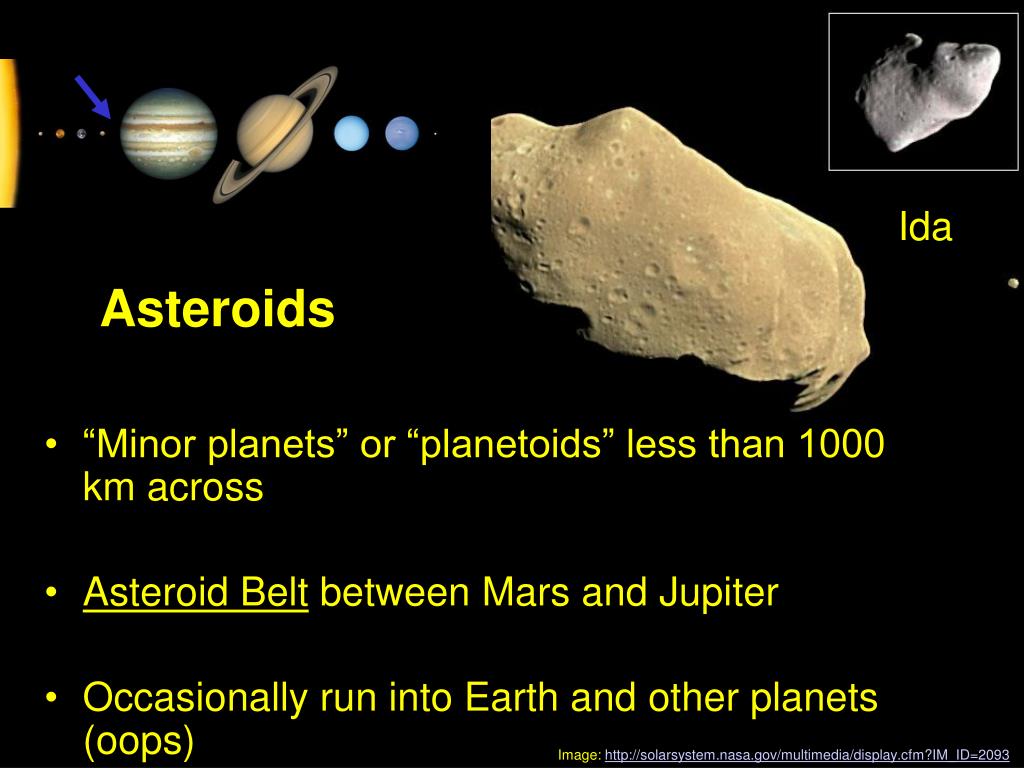 Ida

Asteroids

• “Minor planets” or “planetoids” less than 1000 km across

• Asteroid Belt between Mars and Jupiter

• Occasionally run into Earth and other planets (oops)

Image: http://solarsystem.nasa.gov/multimedia/display.cfm?IM_ID=2093